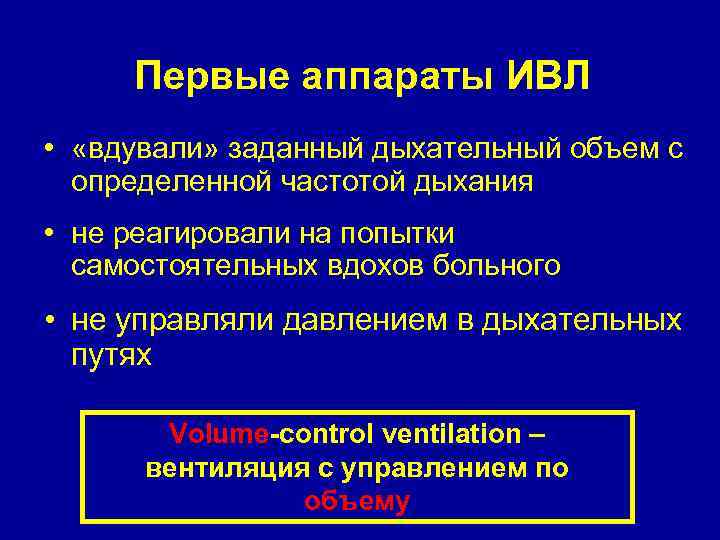 Первые аппараты ИВЛ

• «вдували» заданный дыхательный объем с определенной частотой дыхания

• не реагировали на попытки самостоятельных вдохов больного

• не управляли давлением в дыхательных путях

Volume-control ventilation – вентиляция с управлением по объему